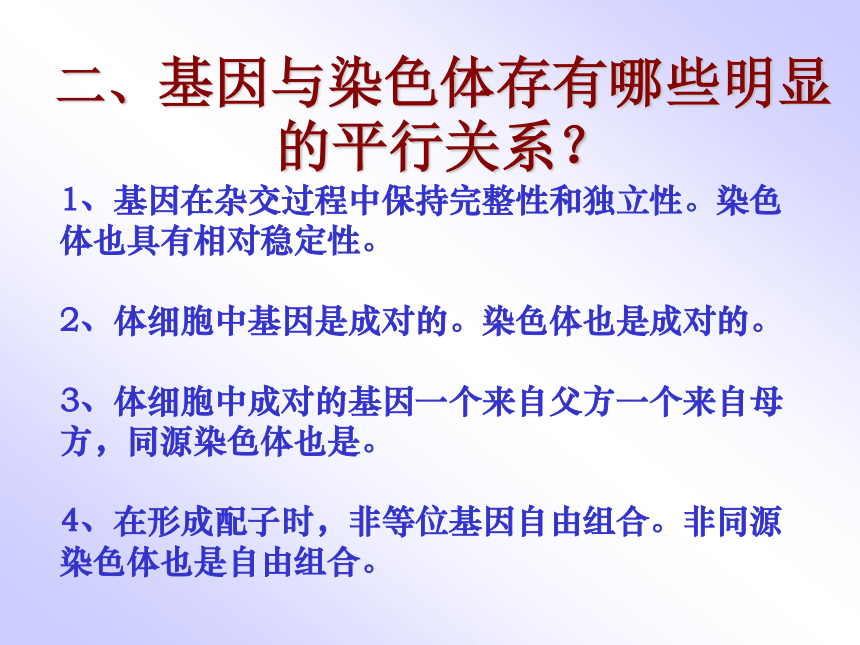 二、基因与染色体存有哪些明显的平行关系？

1、基因在杂交过程中保持完整性和独立性。染色体也具有相对稳定性。

2、体细胞中基因是成对的。染色体也是成对的。

3、体细胞中成对的基因一个来自父方一个来自母方，同源染色体也是。

4、在形成配子时，非等位基因自由组合。非同源染色体也是自由组合。